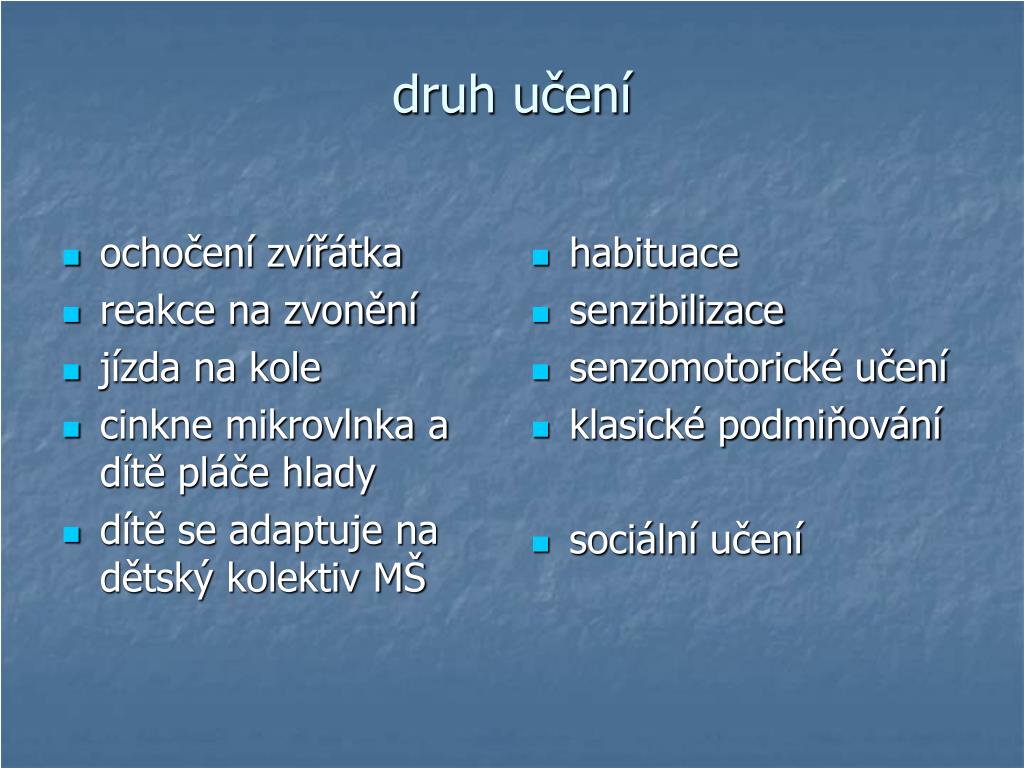 druh učení

- ochočení zvířátka
- reakce na zvonění
- jízda na kole
- cinkne mikrovlnka a dítě pláče hlady
- dítě se adaptuje na dětský kolektiv MŠ

- habituace
- senzibilizace
- senzomotorické učení
- klasické podmiňování

- sociální učení